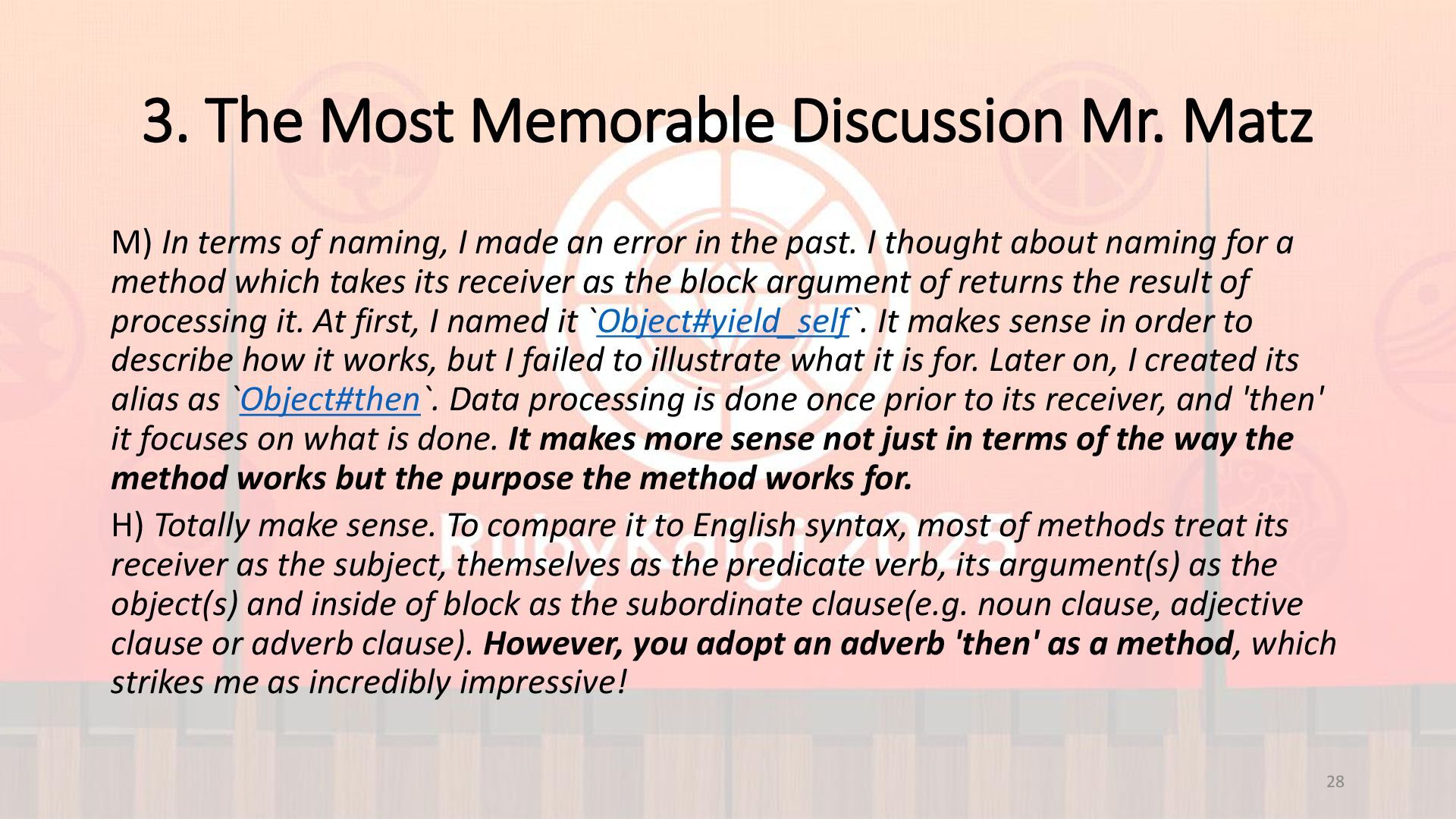 3. The Most Memorable Discussion Mr. Matz

M) In terms of naming, I made an error in the past. I thought about naming for a method which takes its receiver as the block argument of returns the result of processing it. At first, I named it `Object#yield_self`. It makes sense in order to describe how it works, but I failed to illustrate what it is for. Later on, I created its alias as `Object#then`. Data processing is done once prior to its receiver, and 'then' it focuses on what is done. It makes more sense not just in terms of the way the method works but the purpose the method works for.

H) Totally make sense. To compare it to English syntax, most of methods treat its receiver as the subject, themselves as the predicate verb, its argument(s) as the object(s) and inside of block as the subordinate clause(e.g. noun clause, adjective clause or adverb clause). However, you adopt an adverb 'then' as a method, which strikes me as incredibly impressive!

RubyKaigi 2025

28